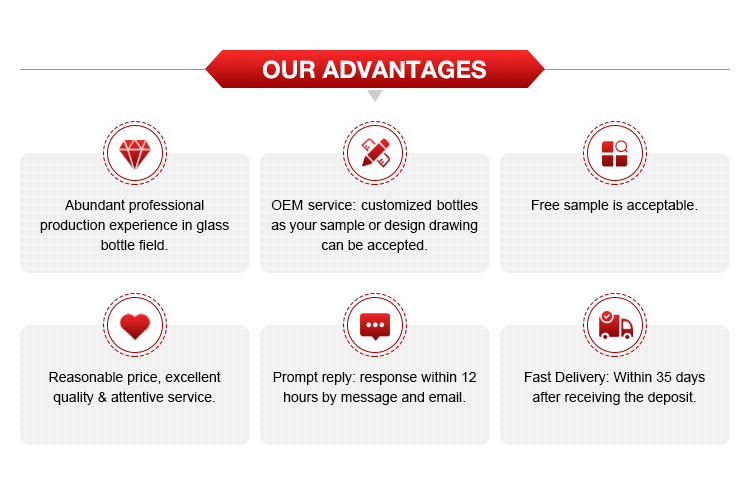 OUR ADVANTAGES

Abundant professional production experience in glass bottle field.

OEM service: customized bottles as your sample or design drawing can be accepted.

Free sample is acceptable.

Reasonable price, excellent quality & attentive service.

Prompt reply: response within 12 hours by message and email.

Fast Delivery: Within 35 days after receiving the deposit.